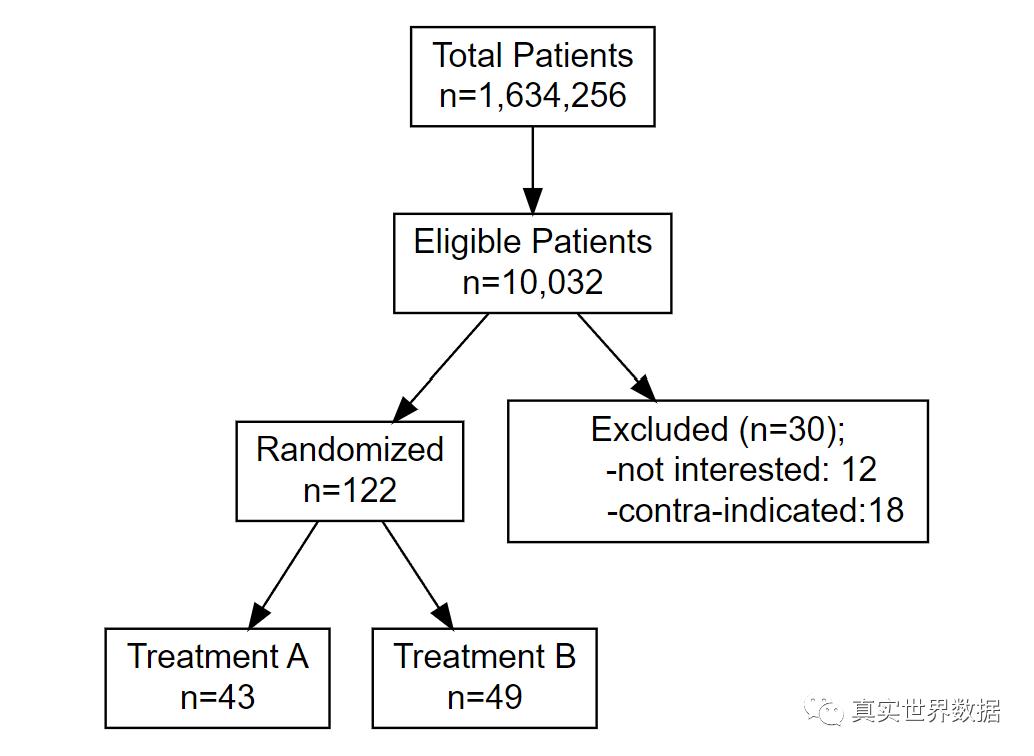 Total Patients
n=1,634,256

Eligible Patients
n=10,032

Randomized
n=122

Excluded (n=30);
-not interested: 12
-contra-indicated:18

Treatment A
n=43

Treatment B
n=49

真实世界数据